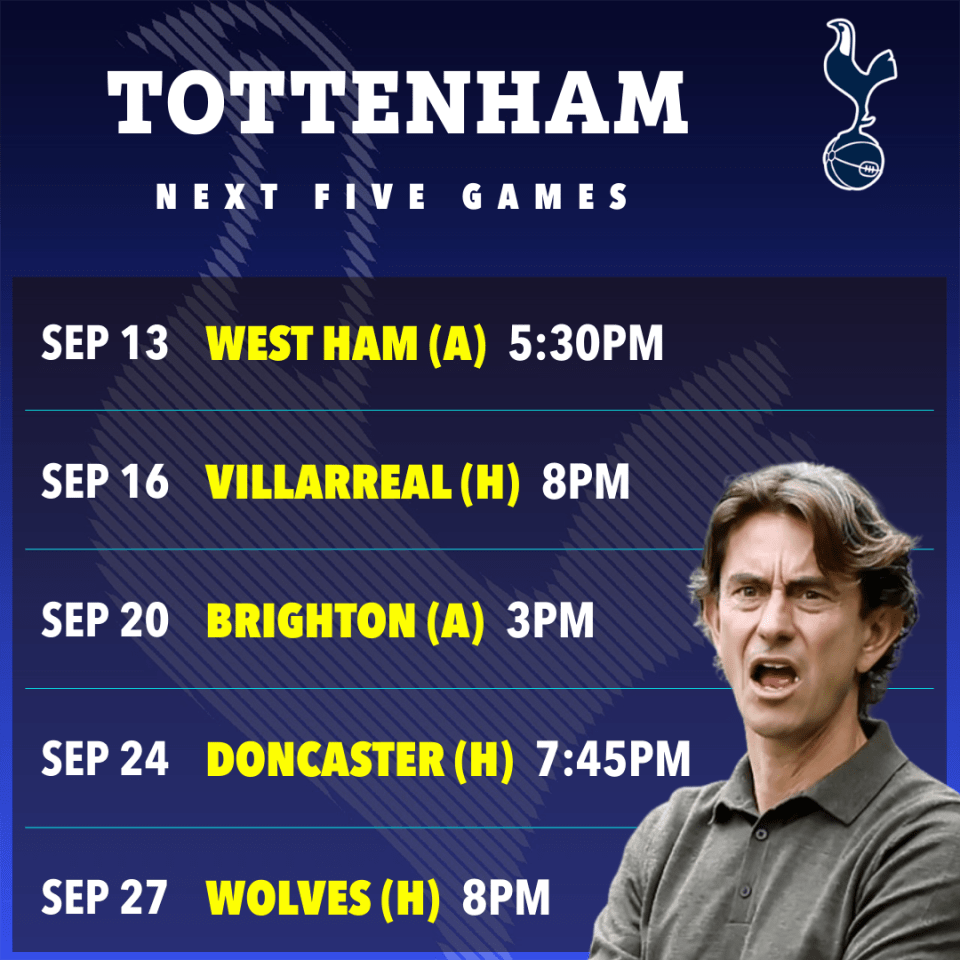 TOTTENHAM

NEXT FIVE GAMES

SEP 13 WEST HAM (A) 5:30PM

SEP 16 VILLARREAL (H) 8PM

SEP 20 BRIGHTON (A) 3PM

SEP 24 DONCASTER (H) 7:45PM

SEP 27 WOLVES (H) 8PM